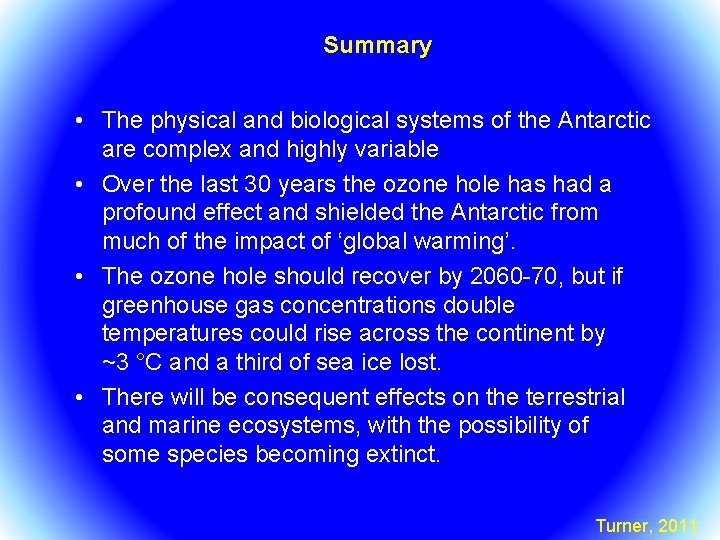 Summary

• The physical and biological systems of the Antarctic are complex and highly variable

• Over the last 30 years the ozone hole has had a profound effect and shielded the Antarctic from much of the impact of ‘global warming’.

• The ozone hole should recover by 2060-70, but if greenhouse gas concentrations double temperatures could rise across the continent by ~3 °C and a third of sea ice lost.

• There will be consequent effects on the terrestrial and marine ecosystems, with the possibility of some species becoming extinct.

Turner, 2011